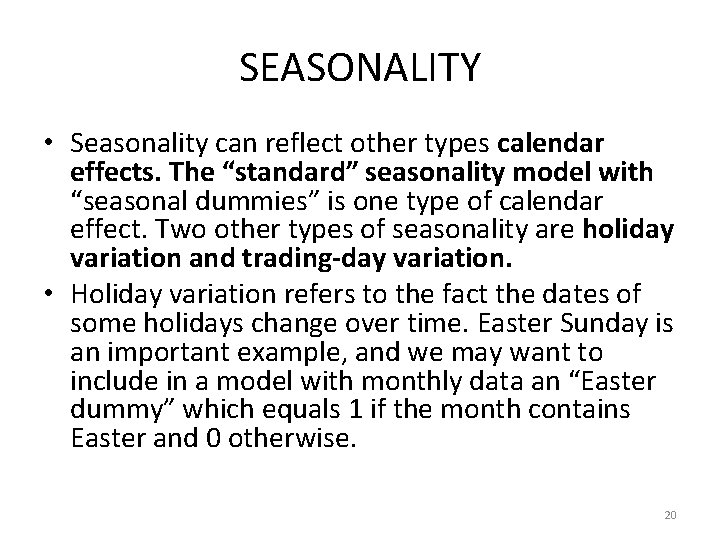 SEASONALITY

• Seasonality can reflect other types calendar effects. The “standard” seasonality model with “seasonal dummies” is one type of calendar effect. Two other types of seasonality are holiday variation and trading-day variation.

• Holiday variation refers to the fact the dates of some holidays change over time. Easter Sunday is an important example, and we may want to include in a model with monthly data an “Easter dummy” which equals 1 if the month contains Easter and 0 otherwise.

20